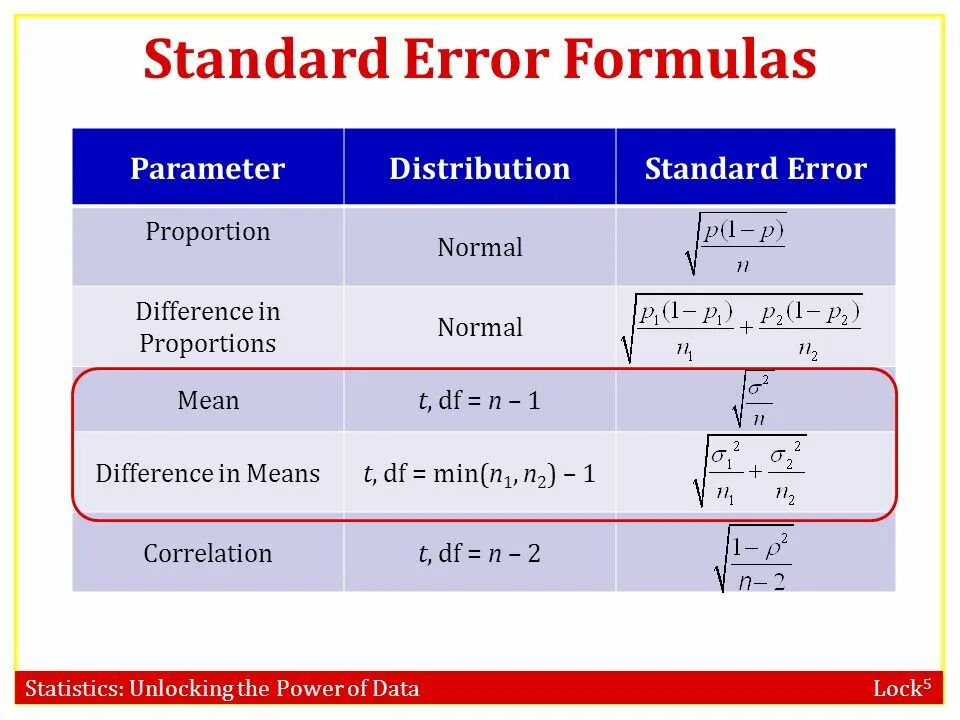 Standard Error Formulas

| Parameter | Distribution | Standard Error |
|---|---|---|
| Proportion | Normal | $\sqrt{\frac{p(1-p)}{n}}$ |
| Difference in Proportions | Normal | $\sqrt{\frac{p_1(1-p_1)}{n_1}+\frac{p_2(1-p_2)}{n_2}}$ |
| Mean | $t$, df = $n$ – 1 | $\sqrt{\frac{\sigma^2}{n}}$ |
| Difference in Means | $t$, df = min($n_1$, $n_2$) – 1 | $\sqrt{\frac{\sigma_1^2}{n_1}+\frac{\sigma_2^2}{n_2}}$ |
| Correlation | $t$, df = $n$ – 2 | $\sqrt{\frac{1-\rho^2}{n-2}}$ |

Statistics: Unlocking the Power of Data

Lock$^5$